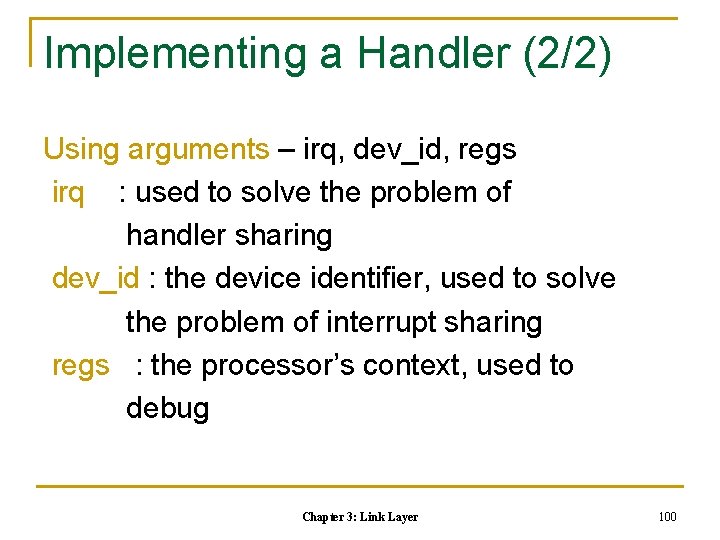 Implementing a Handler (2/2)

Using arguments – irq, dev_id, regs

irq : used to solve the problem of handler sharing

dev_id : the device identifier, used to solve the problem of interrupt sharing

regs : the processor's context, used to debug

Chapter 3: Link Layer

100